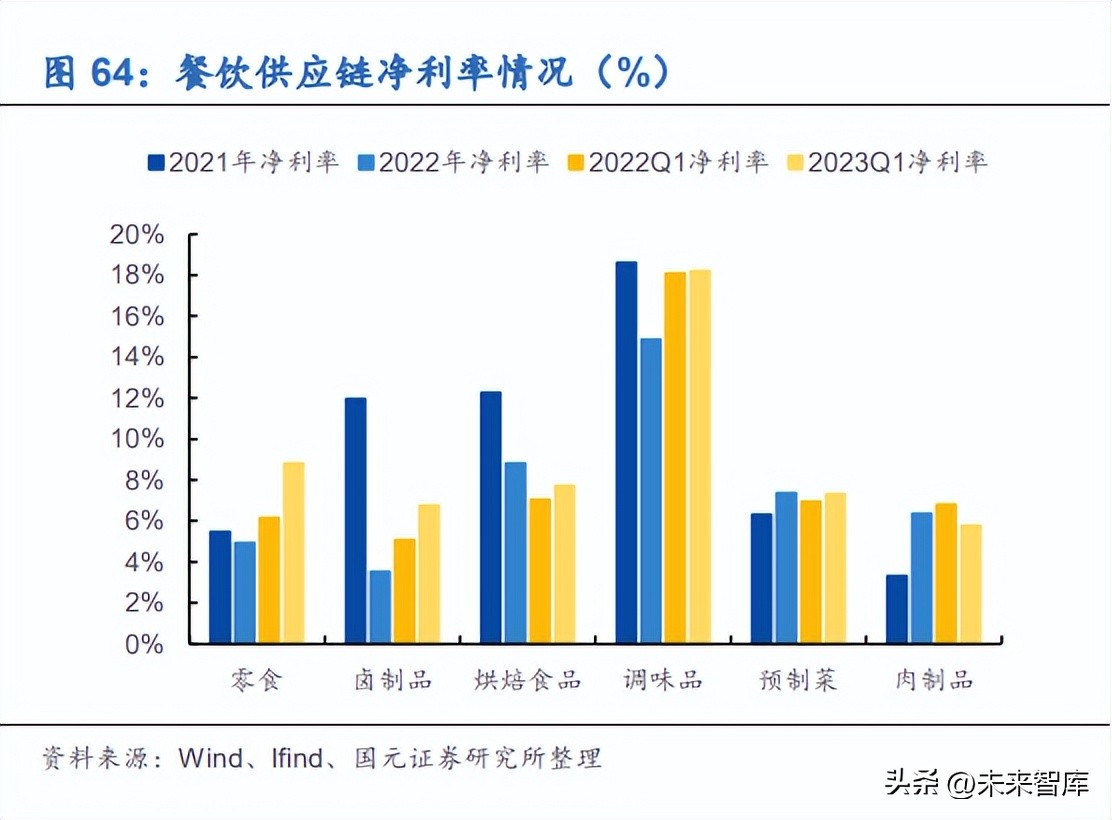 图 64：餐饮供应链净利率情况（%）

2021年净利率 2022年净利率 2022Q1净利率 2023Q1净利率

20%
18%
16%
14%
12%
10%
8%
6%
4%
2%
0%

零食 卤制品 烘焙食品 调味品 预制菜 肉制品

资料来源：Wind、Ifind、国元证券研究所整理

头条 @未来智库